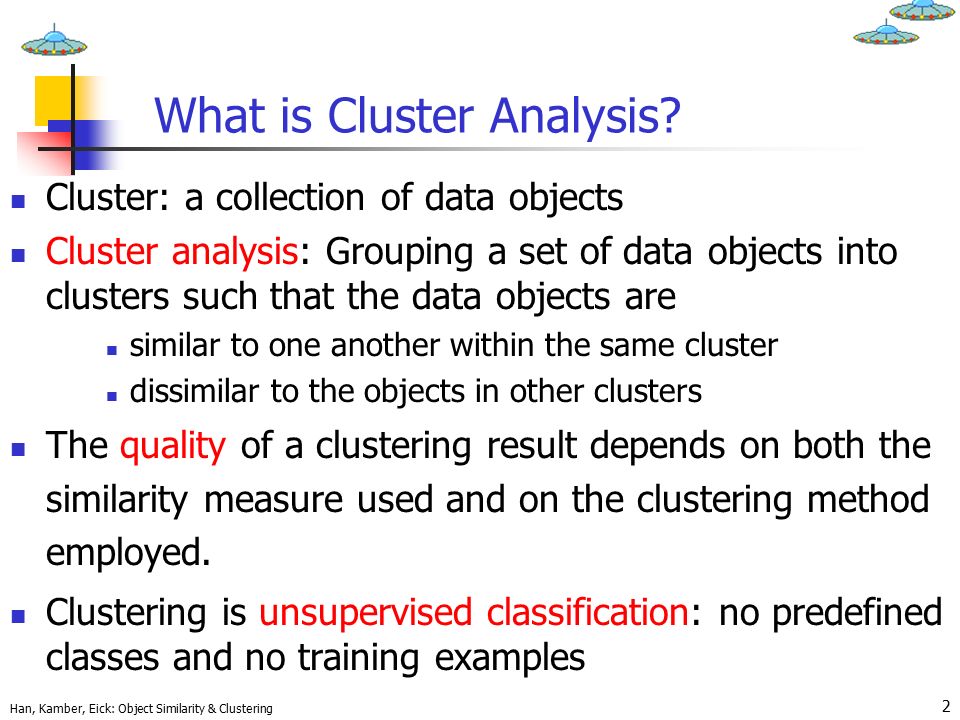 What is Cluster Analysis?

- Cluster: a collection of data objects
- Cluster analysis: Grouping a set of data objects into clusters such that the data objects are
  - similar to one another within the same cluster
  - dissimilar to the objects in other clusters
- The quality of a clustering result depends on both the similarity measure used and on the clustering method employed.
- Clustering is unsupervised classification: no predefined classes and no training examples

Han, Kamber, Eick: Object Similarity & Clustering

2